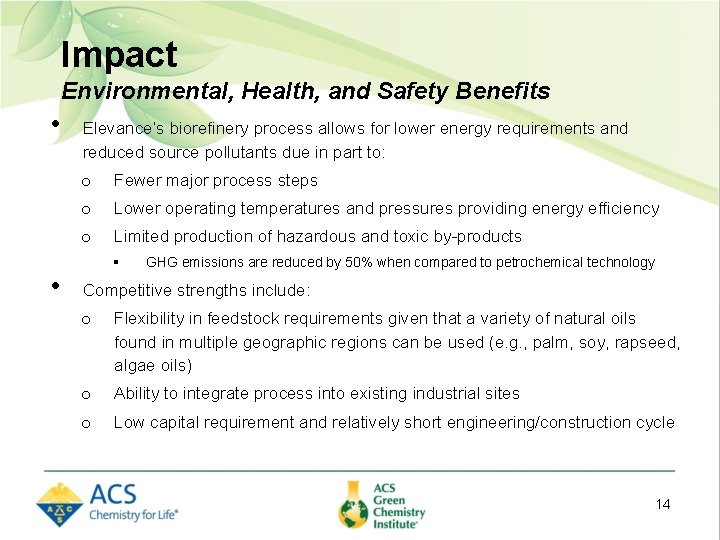 Impact
Environmental, Health, and Safety Benefits

• Elevance's biorefinery process allows for lower energy requirements and reduced source pollutants due in part to:
  o Fewer major process steps
  o Lower operating temperatures and pressures providing energy efficiency
  o Limited production of hazardous and toxic by-products
    ▪ GHG emissions are reduced by 50% when compared to petrochemical technology
• Competitive strengths include:
  o Flexibility in feedstock requirements given that a variety of natural oils found in multiple geographic regions can be used (e.g., palm, soy, rapseed, algae oils)
  o Ability to integrate process into existing industrial sites
  o Low capital requirement and relatively short engineering/construction cycle

ACS
Chemistry for Life®

ACS
Green
Chemistry
Institute®

14